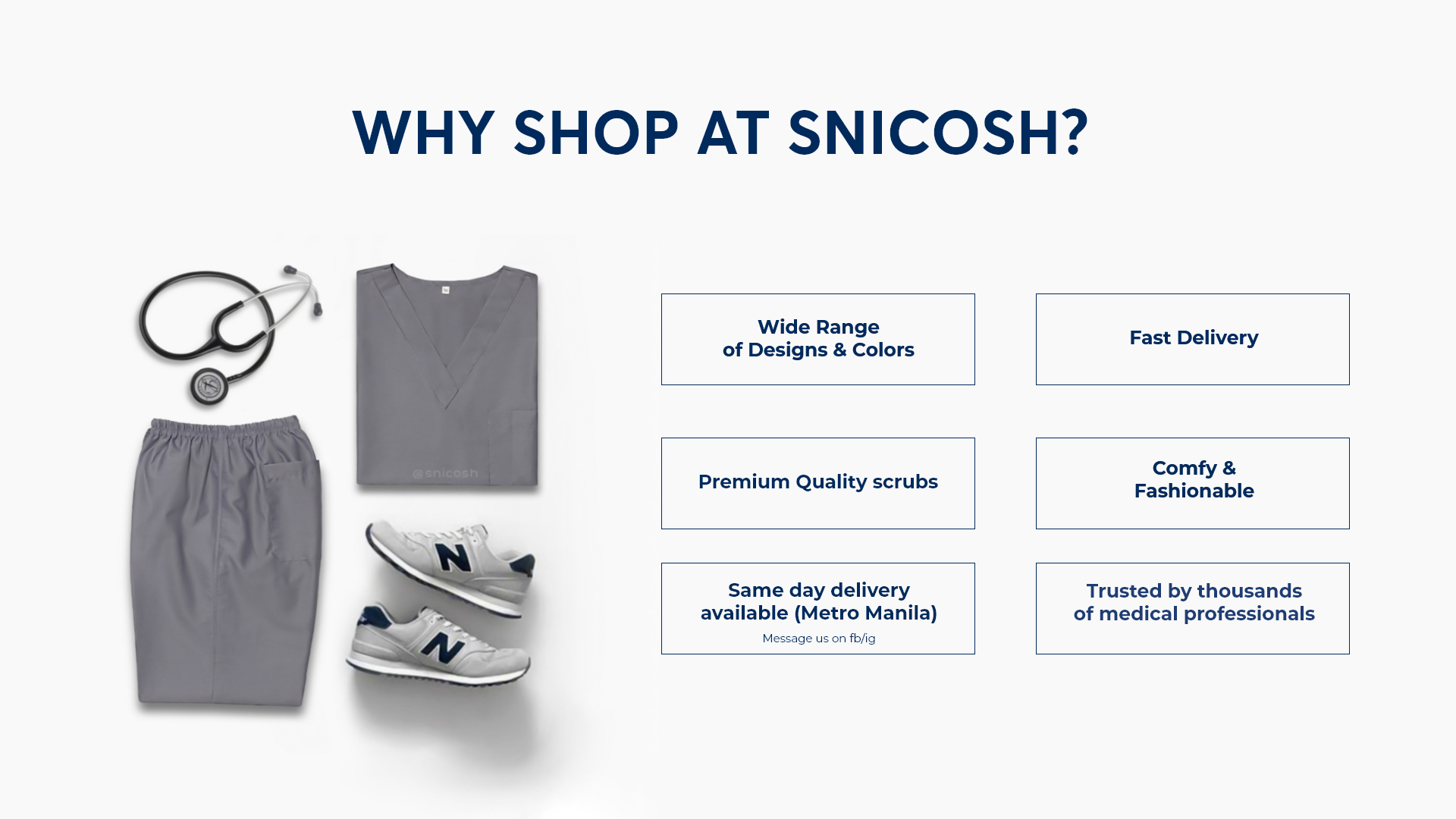 WHY SHOP AT SNICOSH?

@snicosh

N

N

Wide Range of Designs & Colors

Fast Delivery

Premium Quality scrubs

Comfy & Fashionable

Same day delivery available (Metro Manila)

Message us on fb/ig

Trusted by thousands of medical professionals